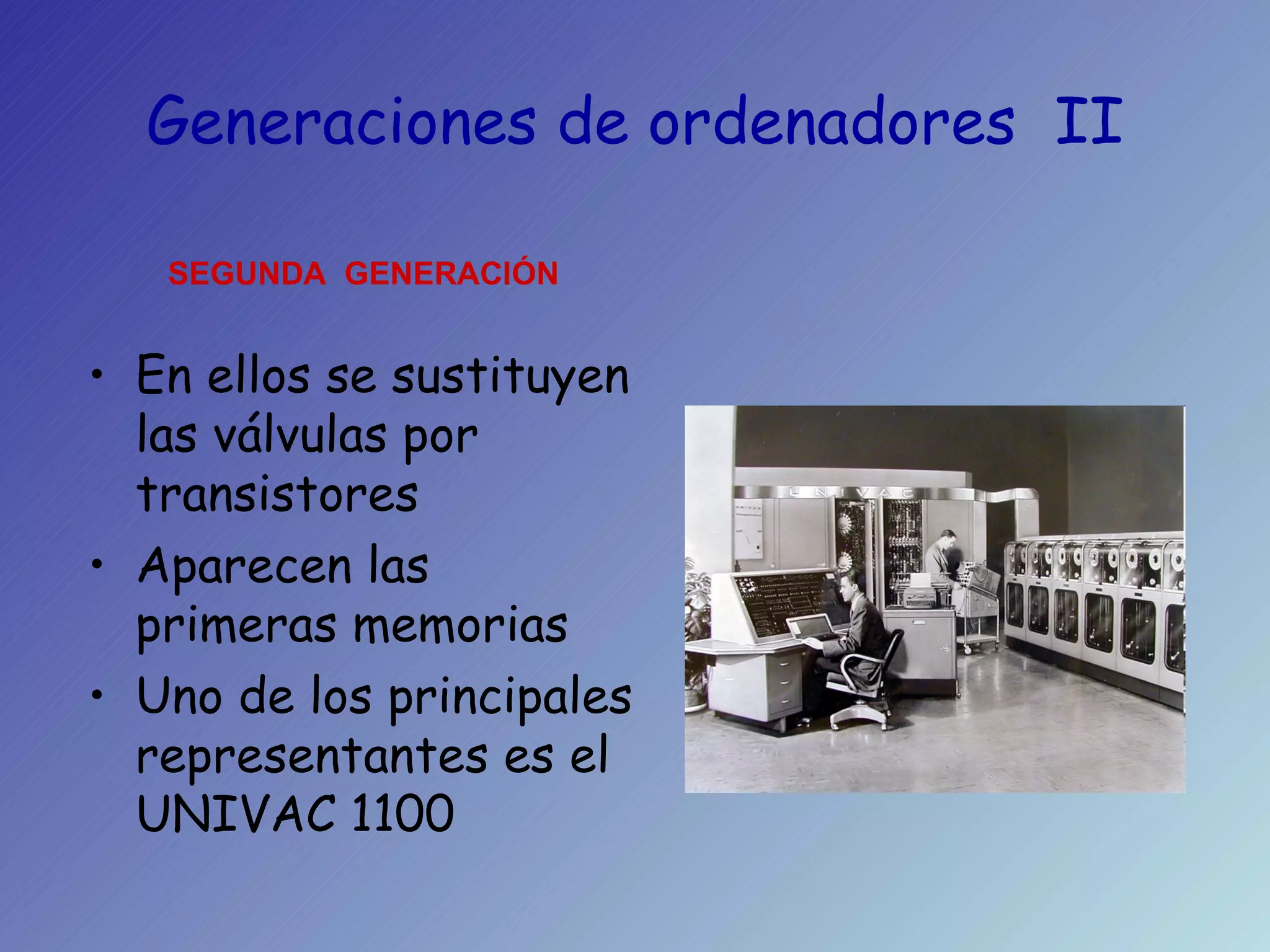 Generaciones de ordenadores II

SEGUNDA GENERACIÓN

• En ellos se sustituyen las válvulas por transistores
• Aparecen las primeras memorias
• Uno de los principales representantes es el UNIVAC 1100

UNIVAC